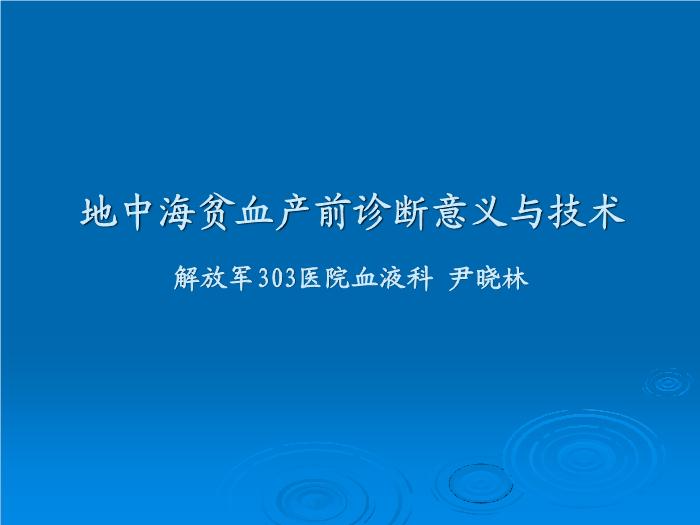 地中海贫血产前诊断意义与技术

解放军303医院血液科 尹晓林